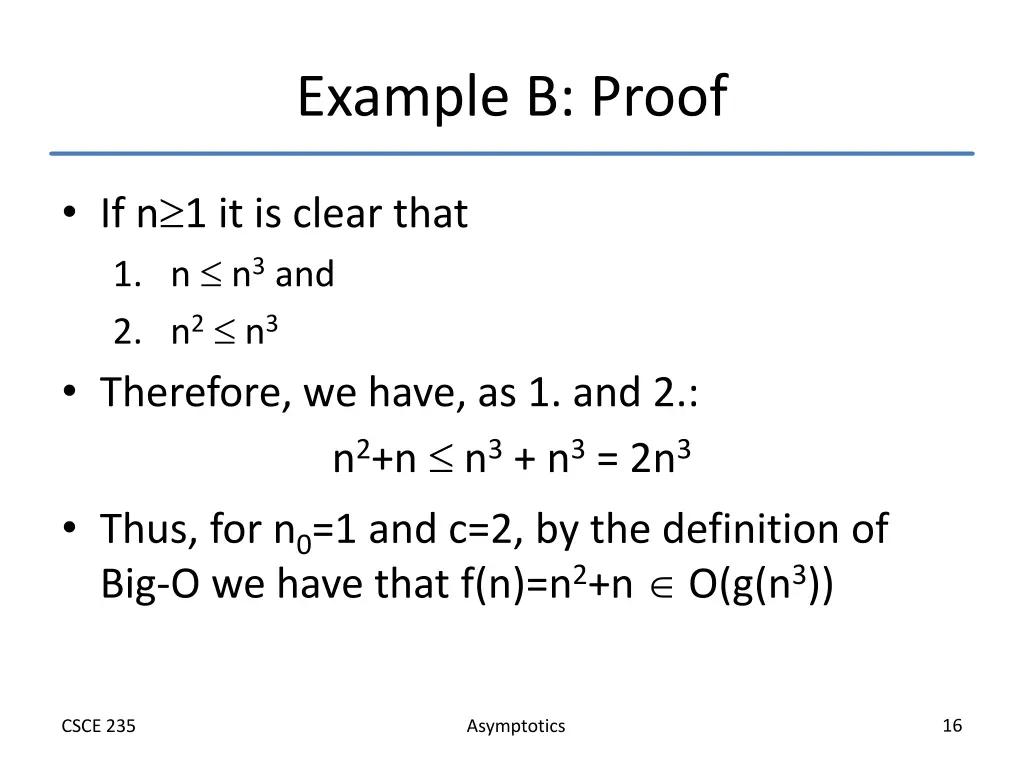 Example B: Proof

• If $n \geq 1$ it is clear that
1. $n \leq n^3$ and
2. $n^2 \leq n^3$

• Therefore, we have, as 1. and 2.:
$n^2+n \leq n^3 + n^3 = 2n^3$

• Thus, for $n_0=1$ and $c=2$, by the definition of Big-O we have that $f(n)=n^2+n \in O(g(n^3))$

CSCE 235

Asymptotics

16